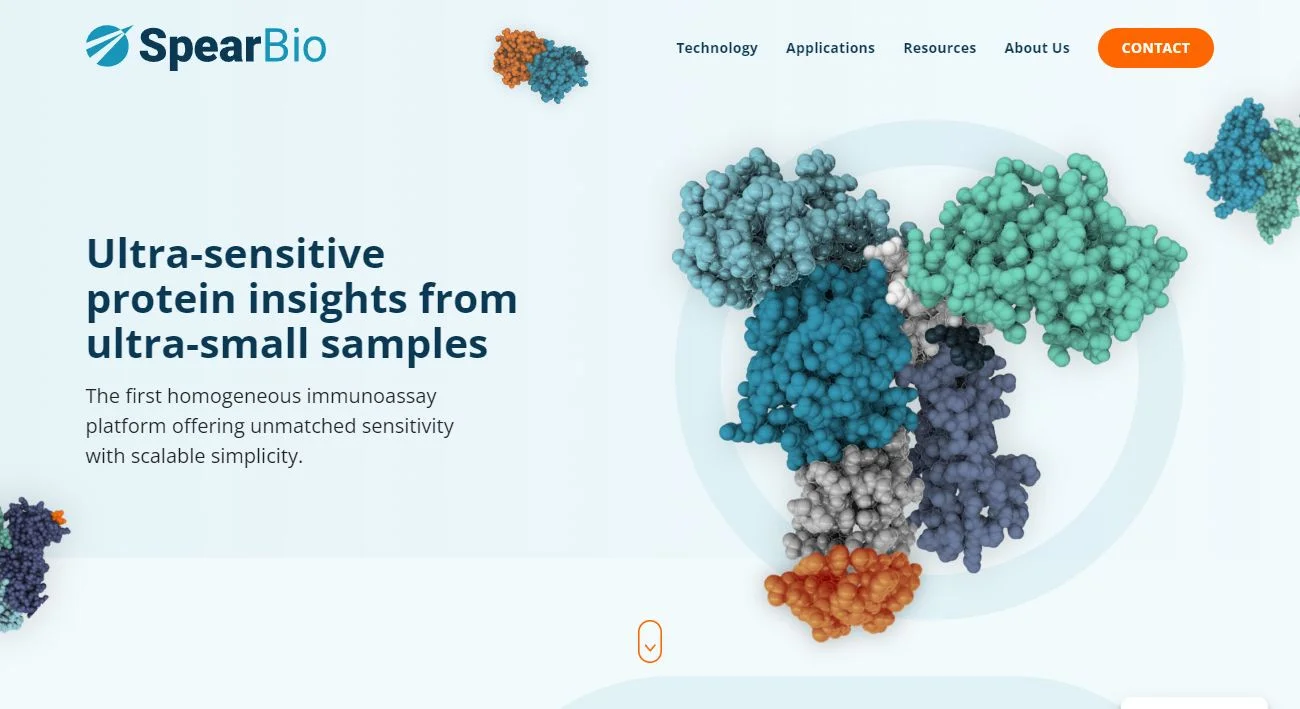 SpearBio

Technology Applications Resources About Us CONTACT

Ultra-sensitive protein insights from ultra-small samples

The first homogeneous immunoassay platform offering unmatched sensitivity with scalable simplicity.